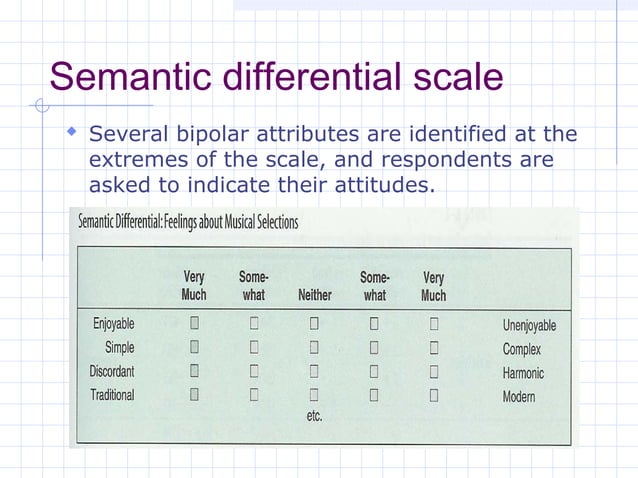 Semantic differential scale

Several bipolar attributes are identified at the extremes of the scale, and respondents are asked to indicate their attitudes.

Semantic Differential: Feelings about Musical Selections

| | Very Much | Some-what | Neither | Some-what | Very Much | |
|---|---|---|---|---|---|---|
| Enjoyable | ☐ | ☐ | ☐ | ☐ | ☐ | Unenjoyable |
| Simple | ☐ | ☐ | ☐ | ☐ | ☐ | Complex |
| Discordant | ☐ | ☐ | ☐ | ☐ | ☐ | Harmonic |
| Traditional | ☐ | ☐ | ☐ | ☐ | ☐ | Modern |
| | | | etc. | | | |